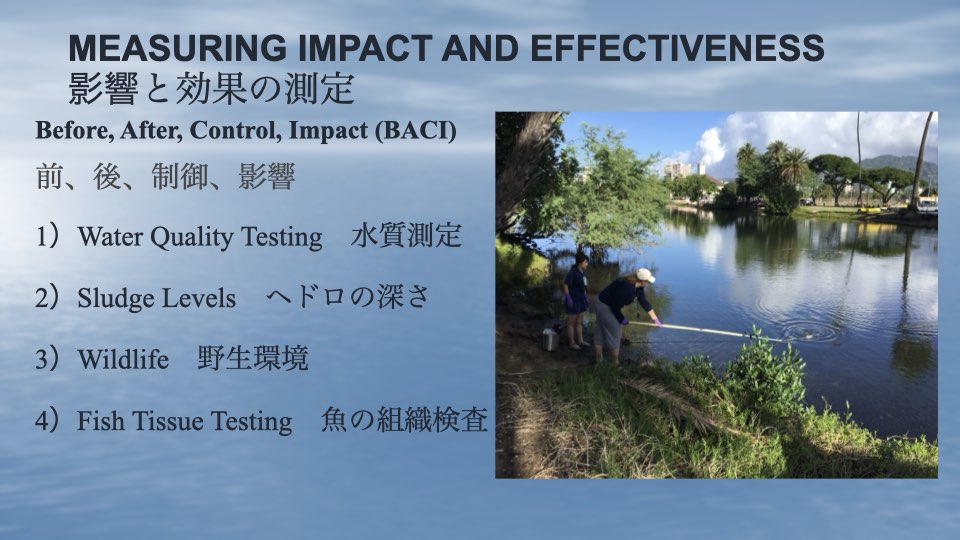 MEASURING IMPACT AND EFFECTIVENESS
影響と効果の測定

Before, After, Control, Impact (BACI)
前、後、制御、影響

1）Water Quality Testing　水質測定

2）Sludge Levels　ヘドロの深さ

3）Wildlife　野生環境

4）Fish Tissue Testing　魚の組織検査